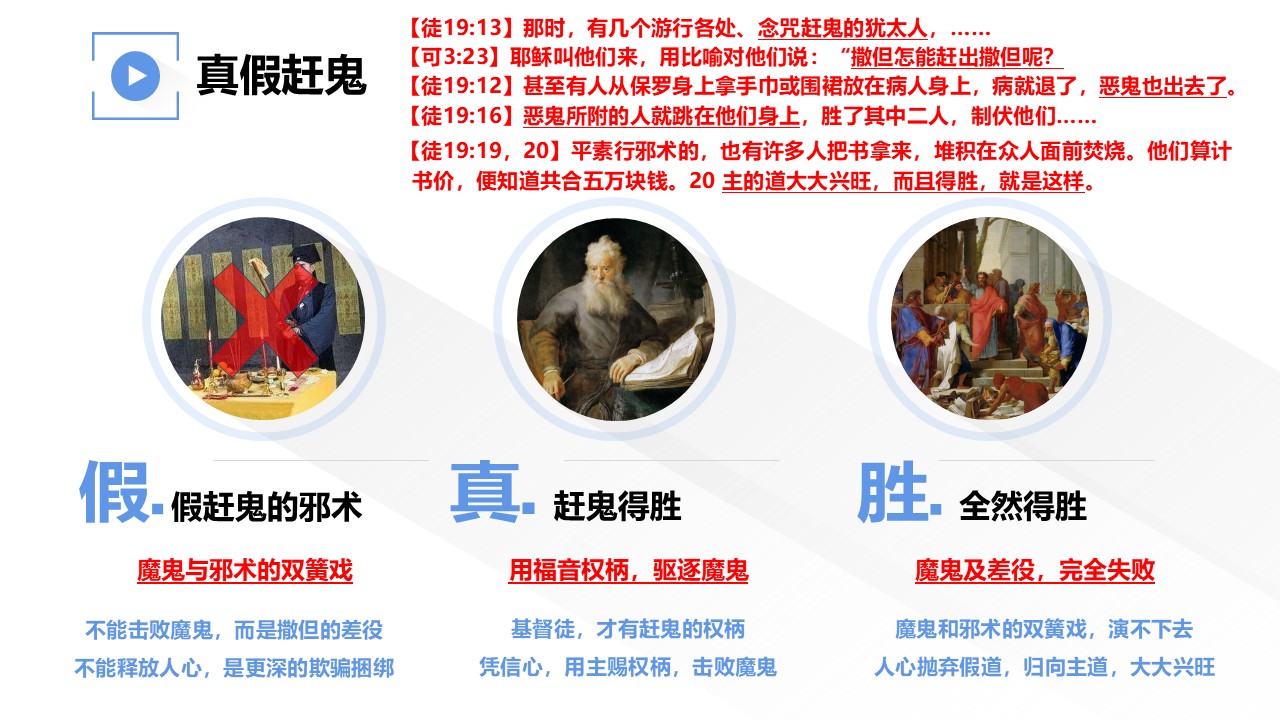 真假赶鬼

【徒19:13】那时，有几个游行各处、念咒赶鬼的犹太人，……
【可3:23】耶稣叫他们来，用比喻对他们说：“撒但怎能赶出撒但呢？
【徒19:12】甚至有人从保罗身上拿手巾或围裙放在病人身上，病就退了，恶鬼也出去了。
【徒19:16】恶鬼所附的人就跳在他们身上，胜了其中二人，制伏他们……
【徒19:19，20】平素行邪术的，也有许多人把书拿来，堆积在众人面前焚烧。他们算计书价，便知道共合五万块钱。20 主的道大大兴旺，而且得胜，就是这样。

假. 假赶鬼的邪术

魔鬼与邪术的双簧戏

不能击败魔鬼，而是撒但的差役
不能释放人心，是更深的欺骗捆绑

真. 赶鬼得胜

用福音权柄，驱逐魔鬼

基督徒，才有赶鬼的权柄
凭信心，用主赐权柄，击败魔鬼

胜. 全然得胜

魔鬼及差役，完全失败

魔鬼和邪术的双簧戏，演不下去
人心抛弃假道，归向主道，大大兴旺